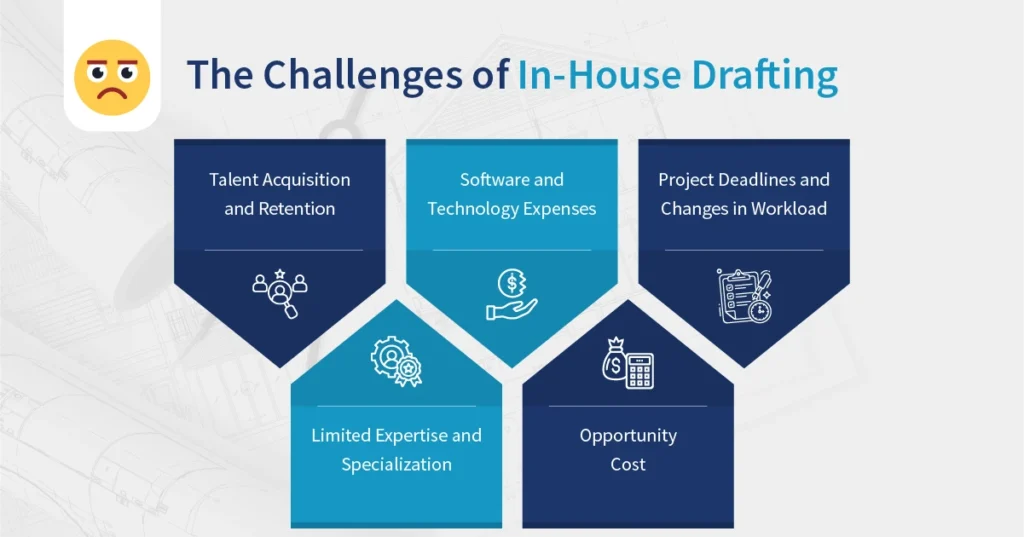 The Challenges of In-House Drafting

Talent Acquisition and Retention

Software and Technology Expenses

Project Deadlines and Changes in Workload

Limited Expertise and Specialization

Opportunity Cost